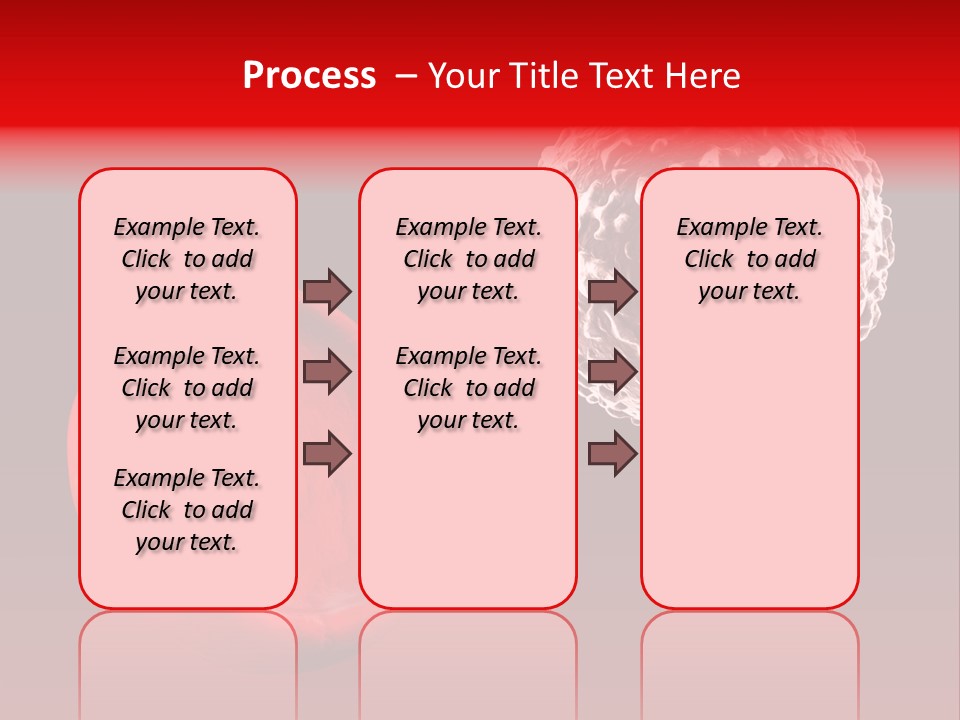 Process – Your Title Text Here

Example Text. Click to add your text.

Example Text. Click to add your text.

Example Text. Click to add your text.

Example Text. Click to add your text.

Example Text. Click to add your text.

Example Text. Click to add your text.